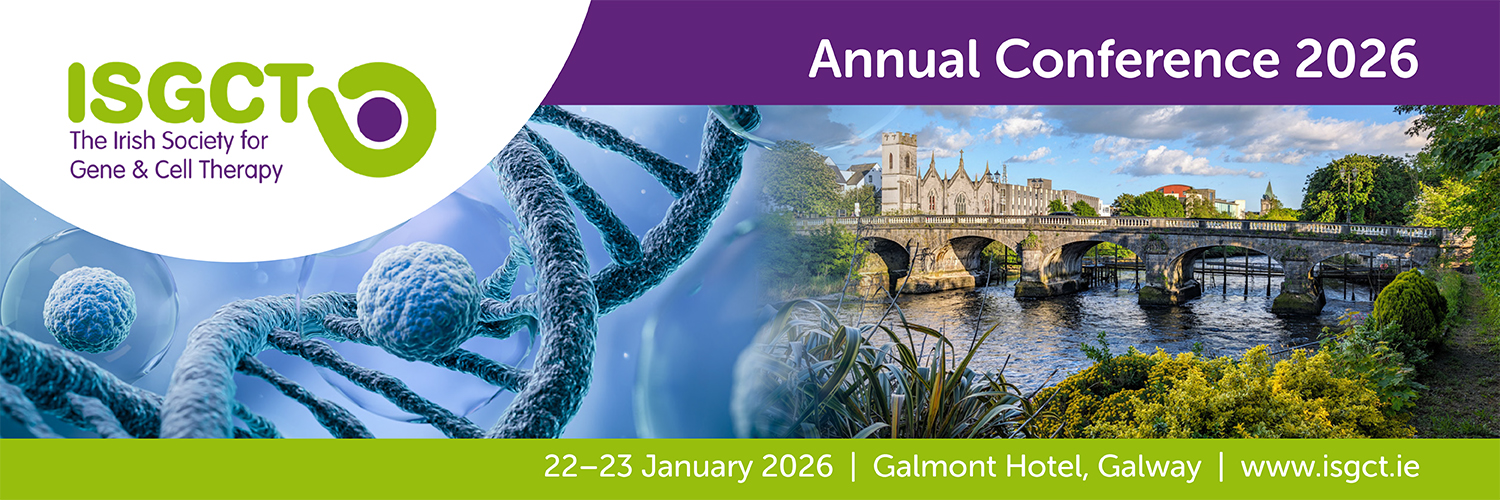 ISGCT
The Irish Society for Gene & Cell Therapy

Annual Conference 2026

22–23 January 2026 | Galmont Hotel, Galway | www.isgct.ie